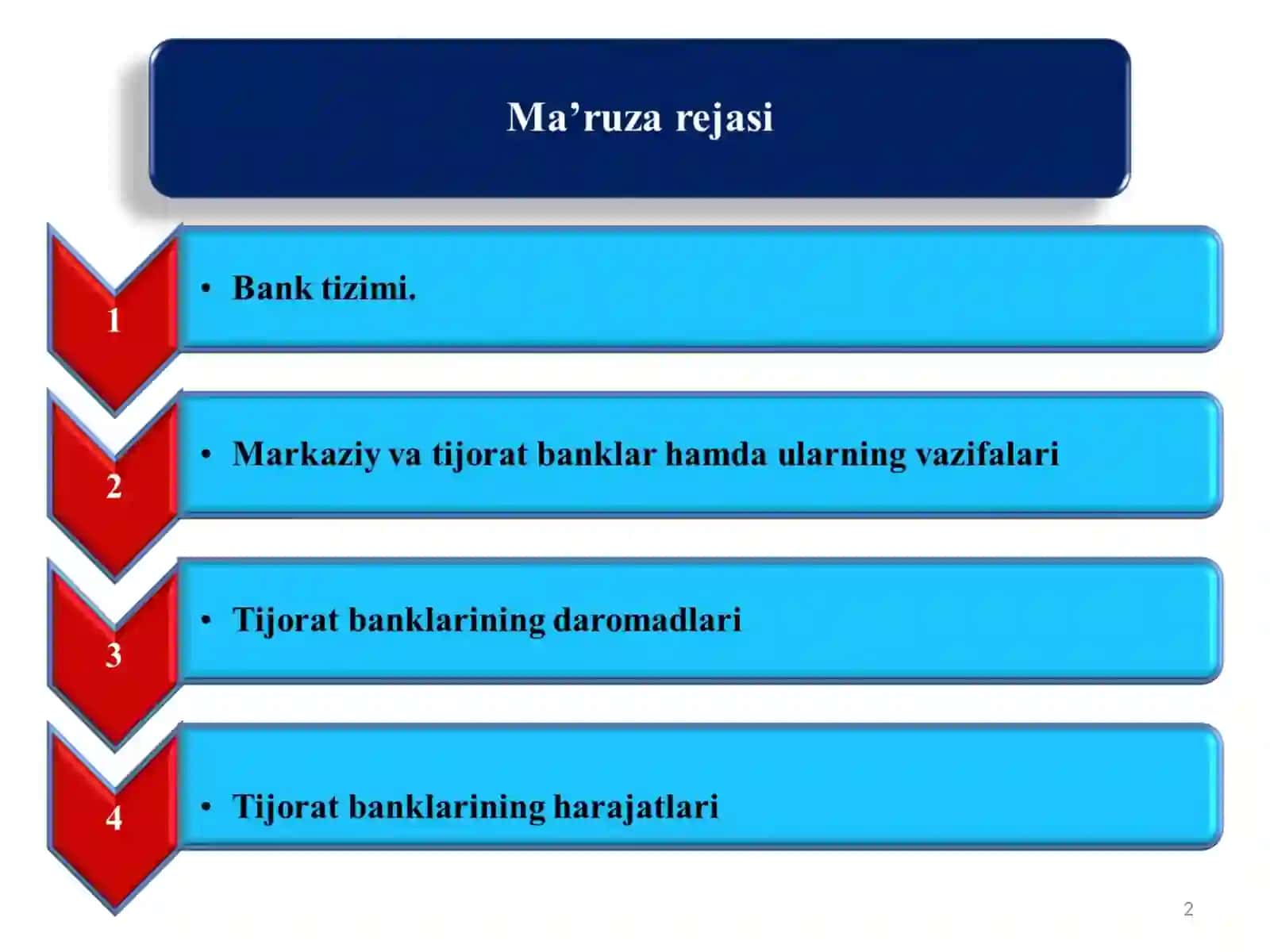 Ma’ruza rejasi

1

• Bank tizimi.

2

• Markaziy va tijorat banklar hamda ularning vazifalari

3

• Tijorat banklarining daromadlari

4

• Tijorat banklarining harajatlari

2